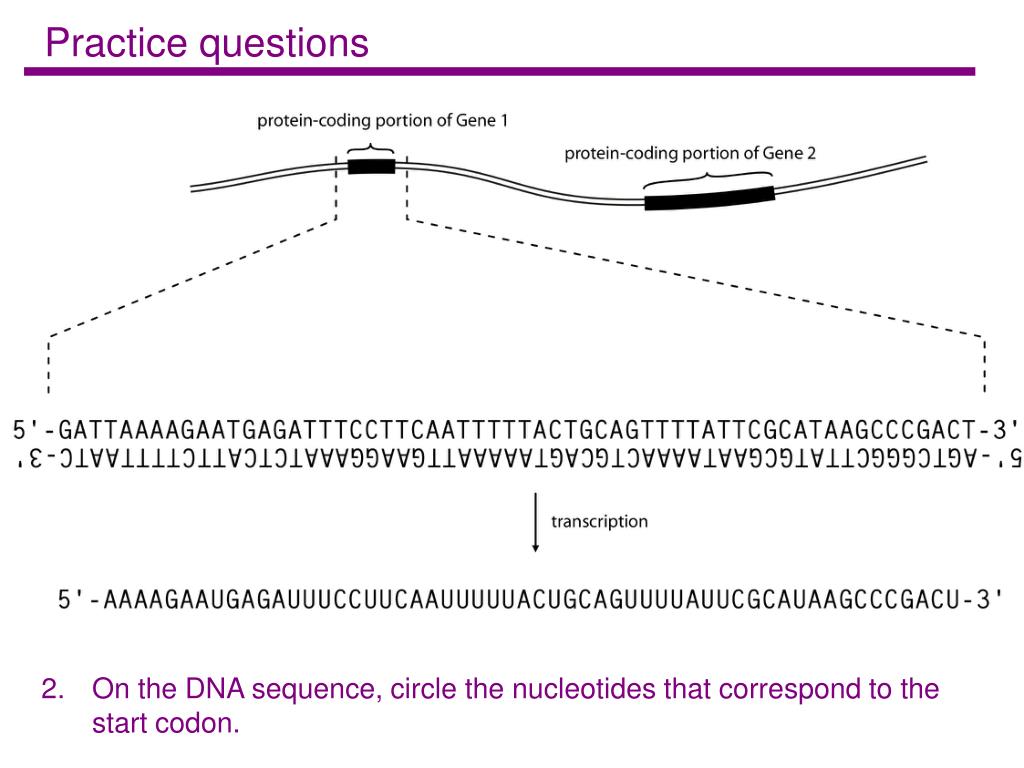 Practice questions

protein-coding portion of Gene 1

protein-coding portion of Gene 2

5'-GATTAAAAGAATGAGATTTCCTTCAATTTTTACTGCAGTTTTATTCGCATAAGCCCGACT-3'
3'-CTAATTTTCTTACTCTAAAGGAAGTTAAAAATGACGTCAAAATAAGCGTATTCGGGCTGA-5'

transcription

5'-AAAAGAAUGAGAUUUCCUUCAAUUUUUACUGCAGUUUUAUUCGCAUAAGCCCGACU-3'

2. On the DNA sequence, circle the nucleotides that correspond to the start codon.